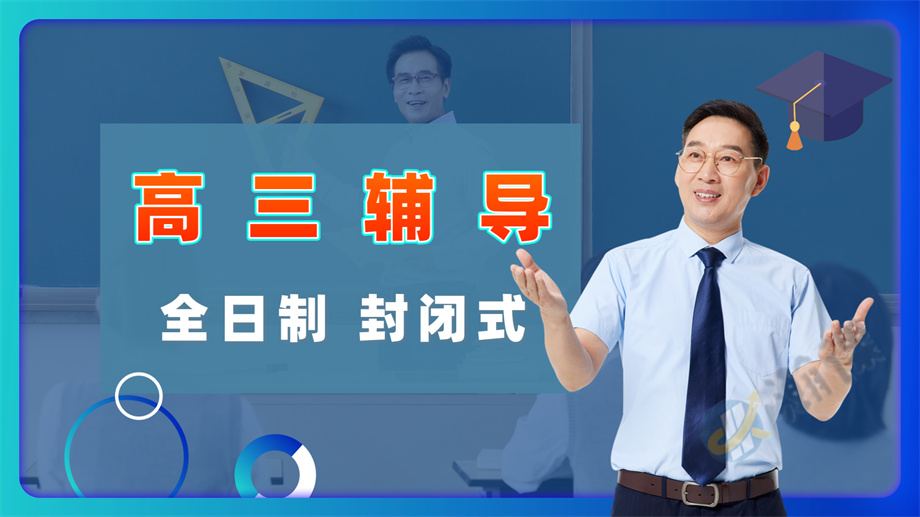 高三辅导

全日制 封闭式